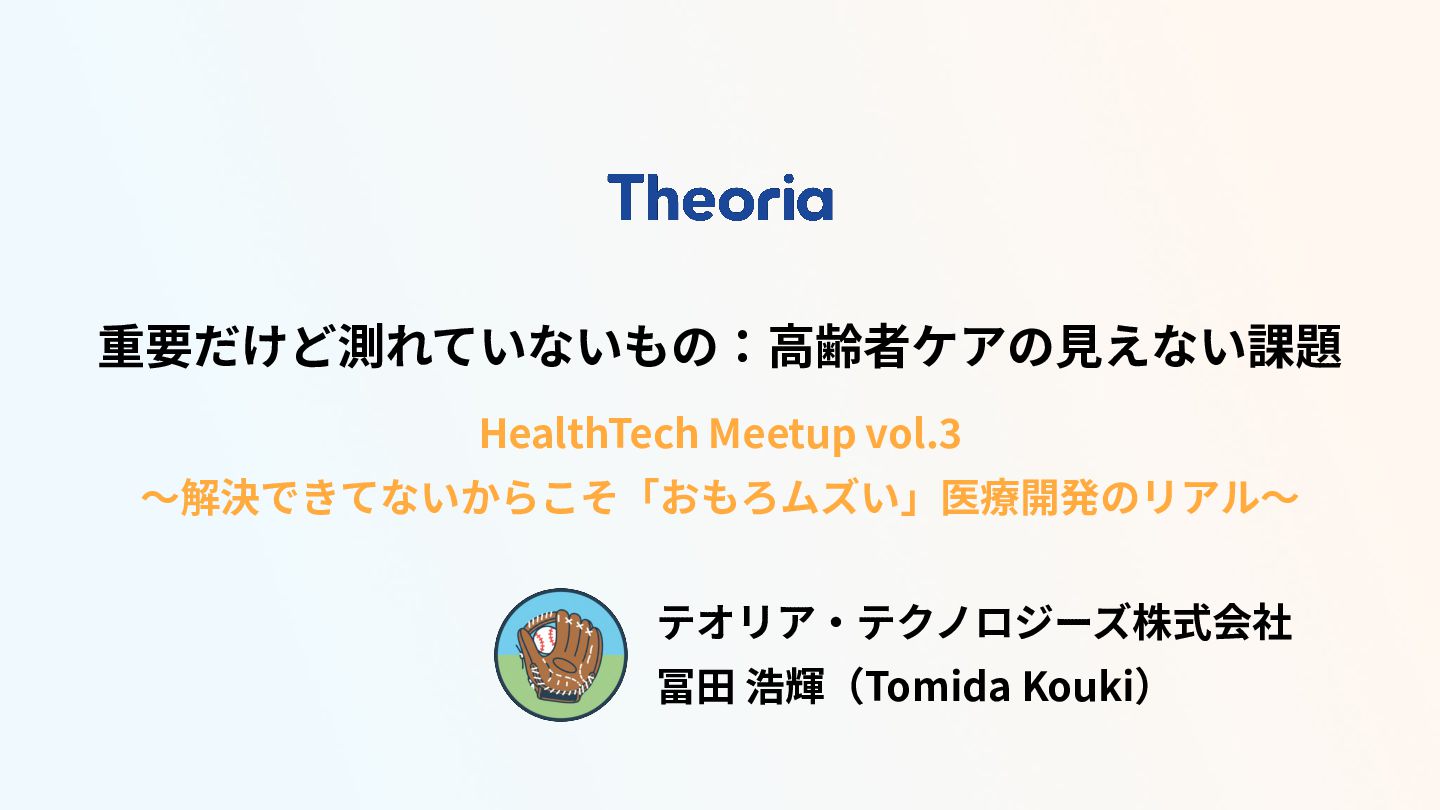 Theoria

重要だけど測れていないもの：高齢者ケアの見えない課題

HealthTech Meetup vol.3
〜解決できてないからこそ「おもろムズい」医療開発のリアル〜

テオリア・テクノロジーズ株式会社
冨田 浩輝（Tomida Kouki）